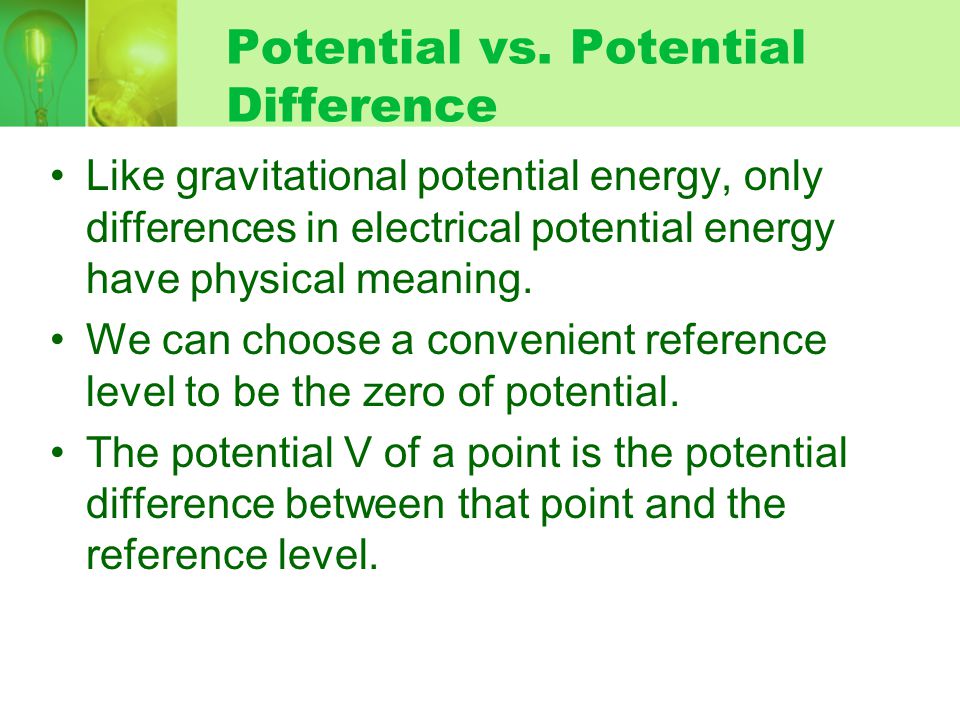 Potential vs. Potential Difference

• Like gravitational potential energy, only differences in electrical potential energy have physical meaning.
• We can choose a convenient reference level to be the zero of potential.
• The potential V of a point is the potential difference between that point and the reference level.